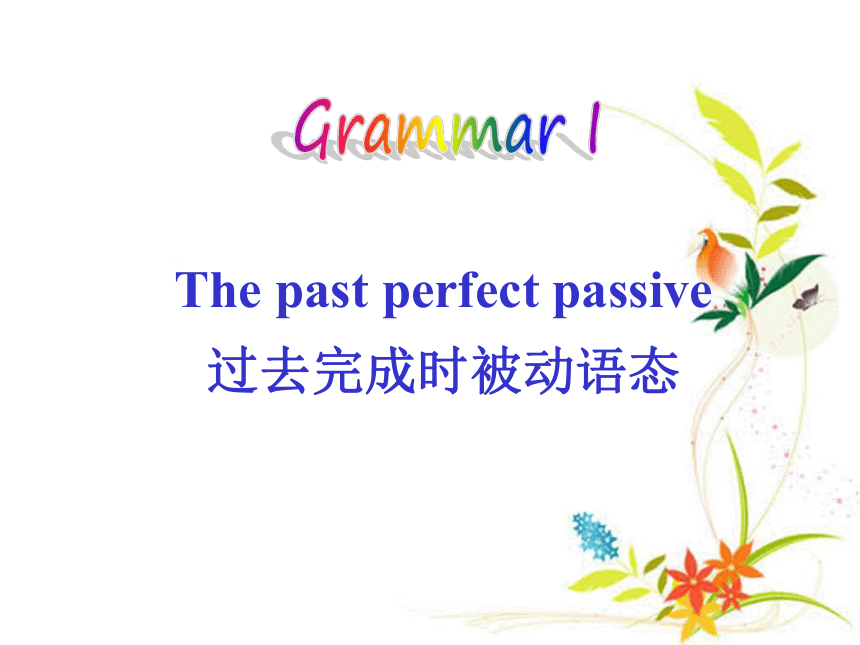 Grammar I

The past perfect passive
过去完成时被动语态